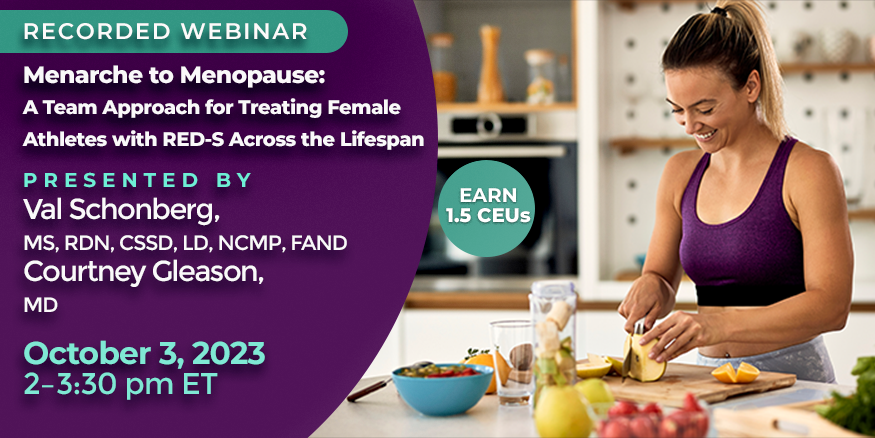 RECORDED WEBINAR

Menarche to Menopause: A Team Approach for Treating Female Athletes with RED-S Across the Lifespan

PRESENTED BY

Val Schonberg, MS, RDN, CSSD, LD, NCMP, FAND

Courtney Gleason, MD

October 3, 2023
2–3:30 pm ET

EARN 1.5 CEUs